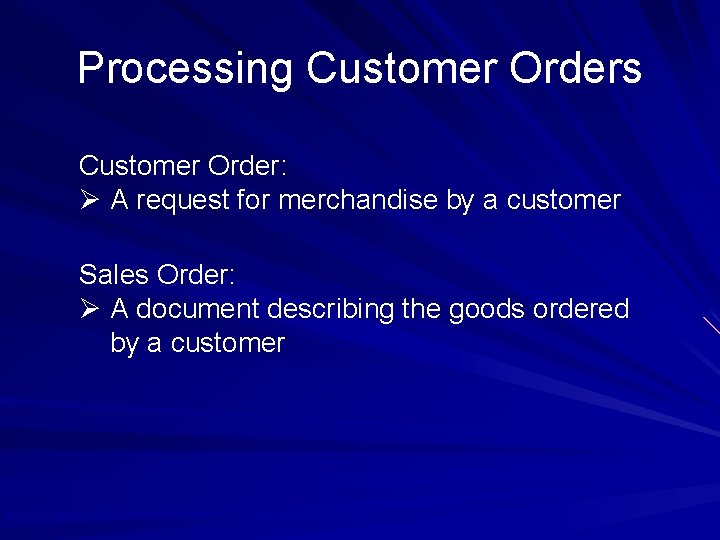 Processing Customer Orders

Customer Order:
➢ A request for merchandise by a customer

Sales Order:
➢ A document describing the goods ordered by a customer